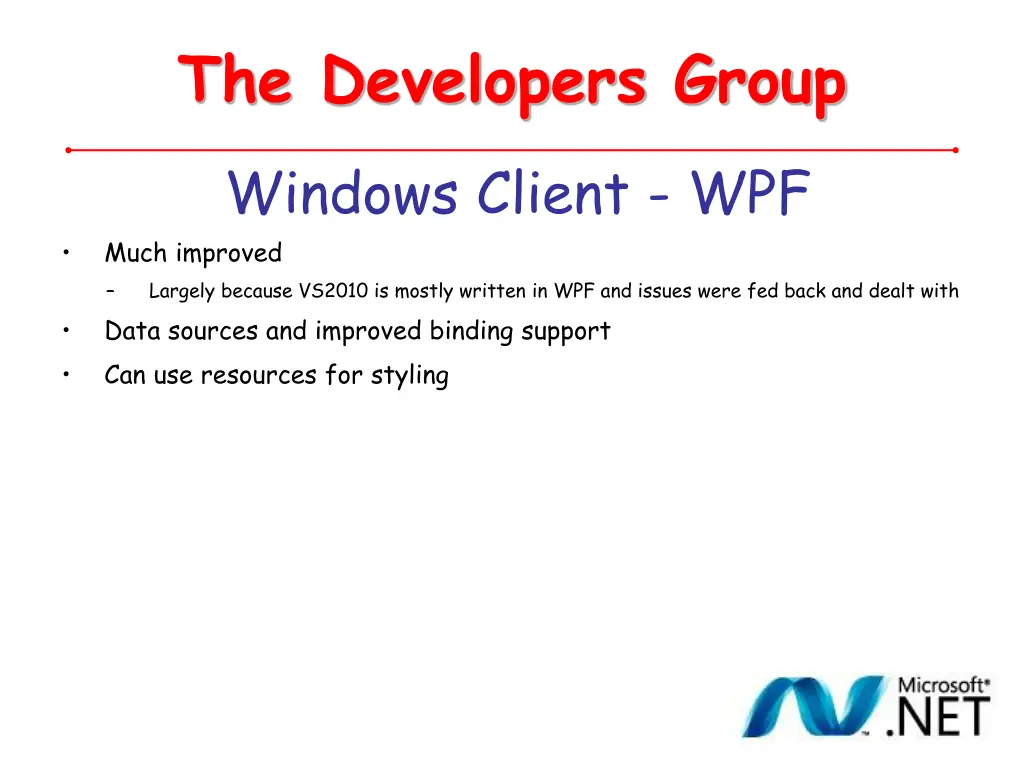 The Developers Group

Windows Client - WPF

• Much improved
  – Largely because VS2010 is mostly written in WPF and issues were fed back and dealt with
• Data sources and improved binding support
• Can use resources for styling

Microsoft®
.NET